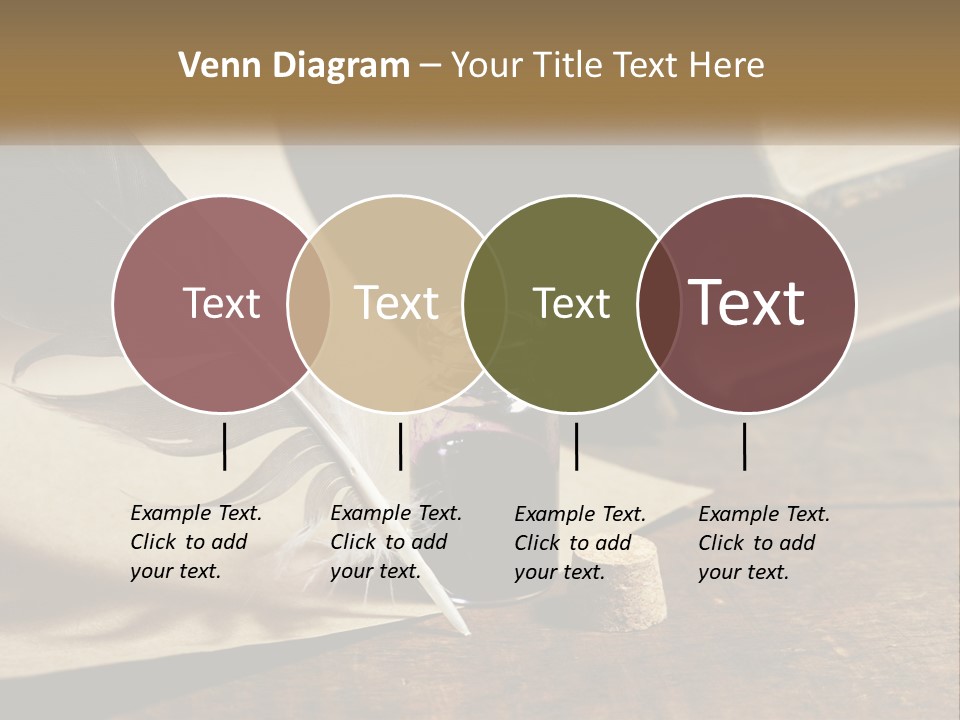 Venn Diagram – Your Title Text Here

Text

Text

Text

Text

Example Text. Click to add your text.

Example Text. Click to add your text.

Example Text. Click to add your text.

Example Text. Click to add your text.